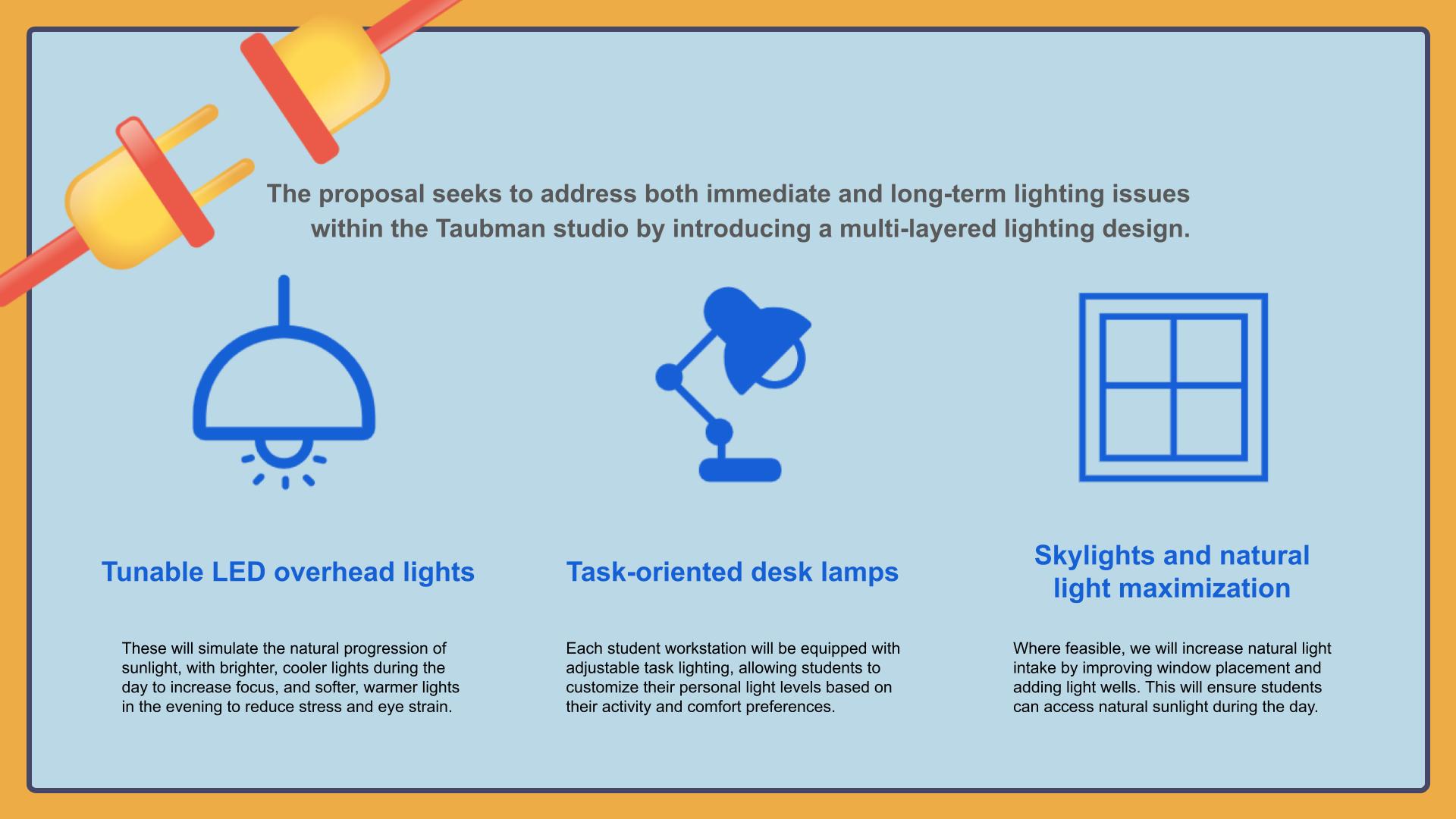 The proposal seeks to address both immediate and long-term lighting issues within the Taubman studio by introducing a multi-layered lighting design.

Tunable LED overhead lights

These will simulate the natural progression of sunlight, with brighter, cooler lights during the day to increase focus, and softer, warmer lights in the evening to reduce stress and eye strain.

Task-oriented desk lamps

Each student workstation will be equipped with adjustable task lighting, allowing students to customize their personal light levels based on their activity and comfort preferences.

Skylights and natural light maximization

Where feasible, we will increase natural light intake by improving window placement and adding light wells. This will ensure students can access natural sunlight during the day.